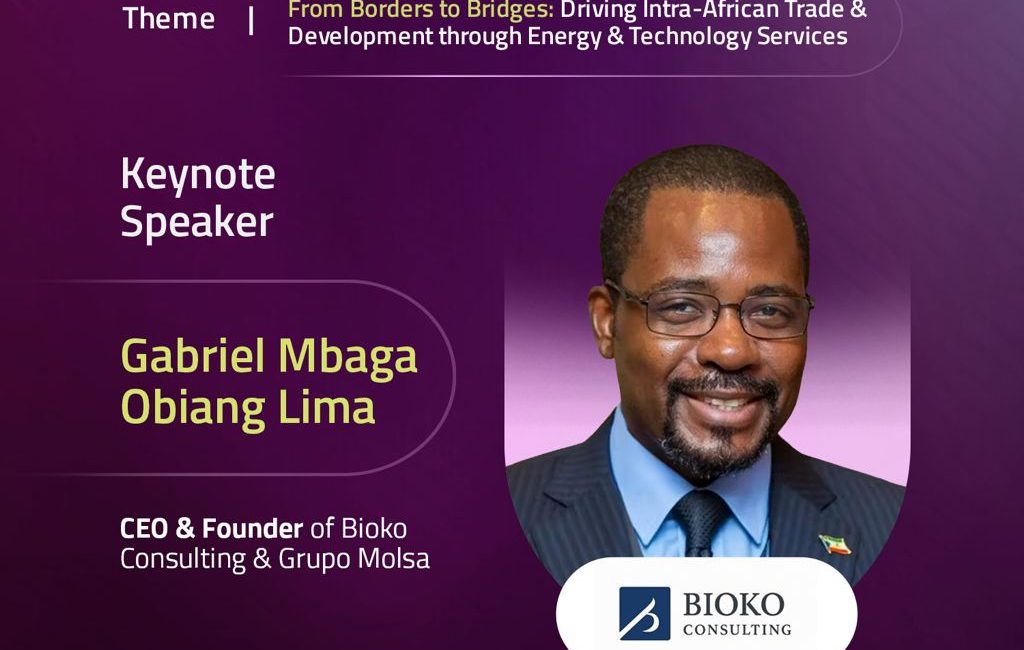 Theme | From Borders to Bridges: Driving Intra-African Trade & Development through Energy & Technology Services

Keynote Speaker

Gabriel Mbaga Obiang Lima

CEO & Founder of Bioko Consulting & Grupo Molsa

BIOKO CONSULTING